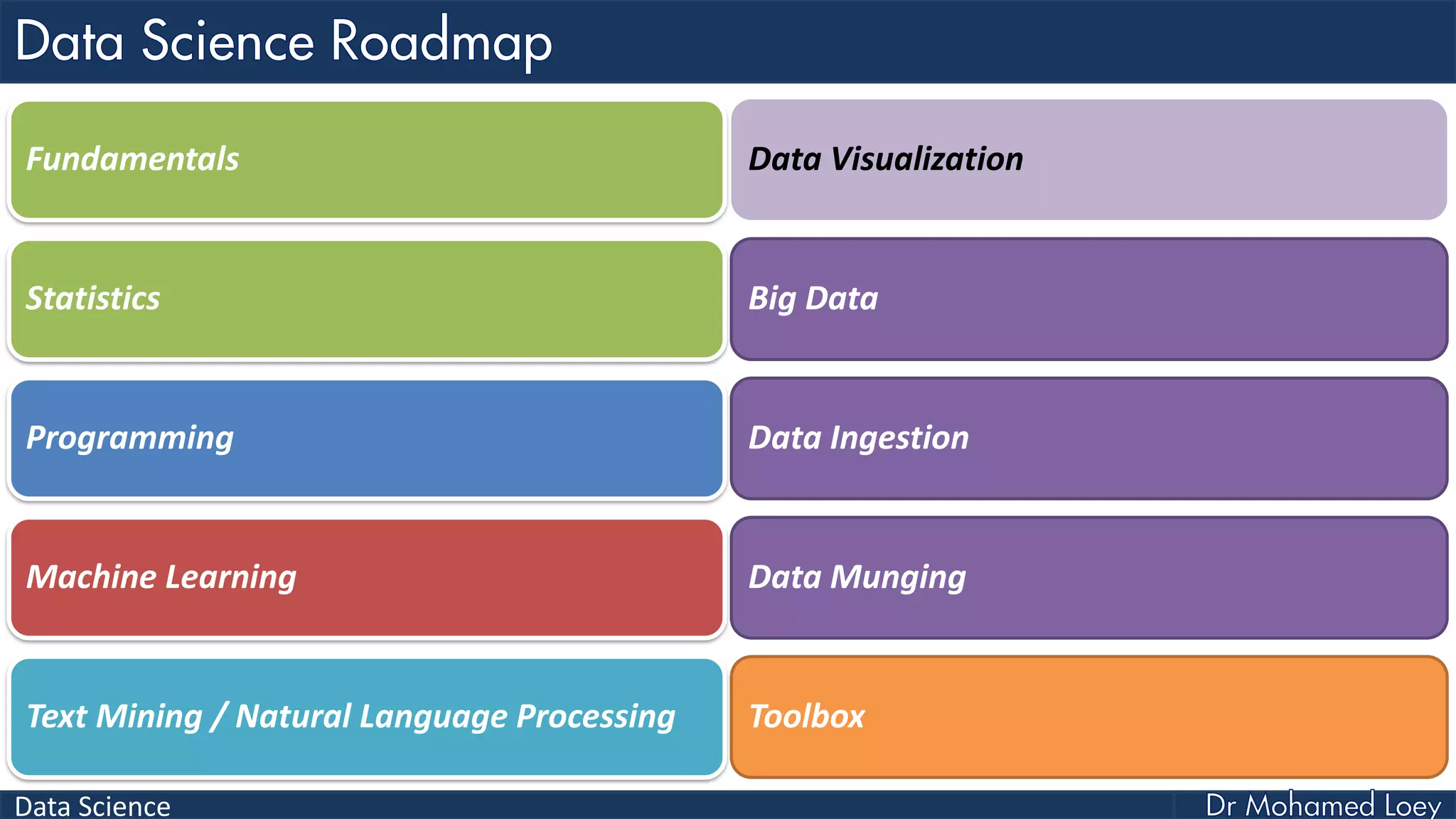 Data Science Roadmap

Fundamentals

Statistics

Programming

Machine Learning

Text Mining / Natural Language Processing

Data Visualization

Big Data

Data Ingestion

Data Munging

Toolbox

Data Science

Dr Mohamed Loey